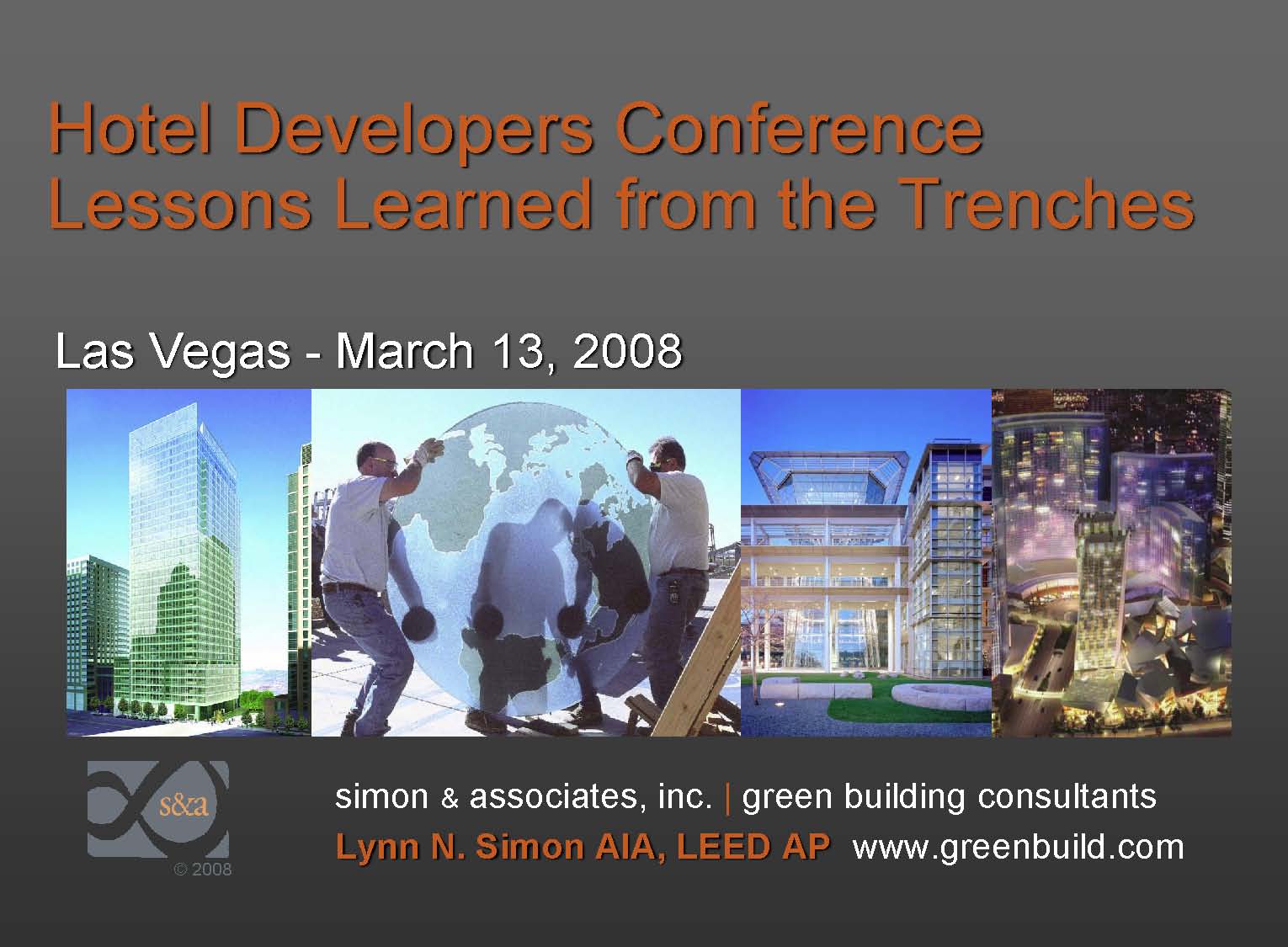 Hotel Developers Conference
Lessons Learned from the Trenches

Las Vegas - March 13, 2008

s&a

© 2008

simon & associates, inc. | green building consultants
Lynn N. Simon AIA, LEED AP www.greenbuild.com